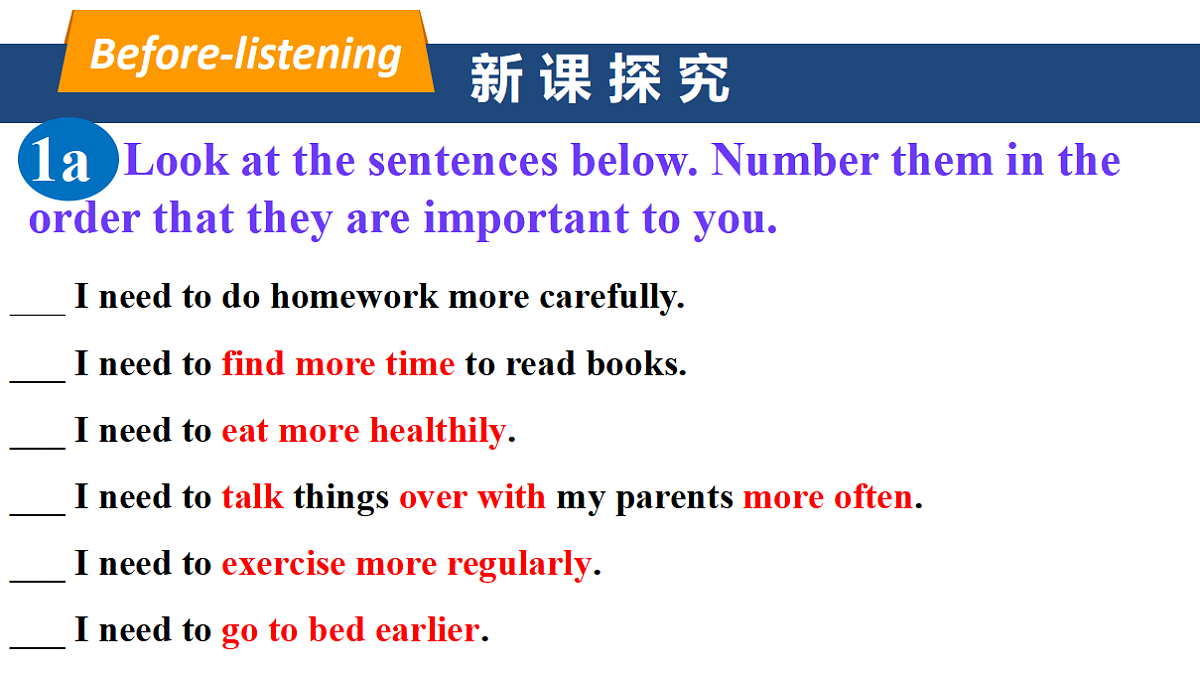 Before-listening

新课探究

1a Look at the sentences below. Number them in the order that they are important to you.

___ I need to do homework more carefully.

___ I need to find more time to read books.

___ I need to eat more healthily.

___ I need to talk things over with my parents more often.

___ I need to exercise more regularly.

___ I need to go to bed earlier.